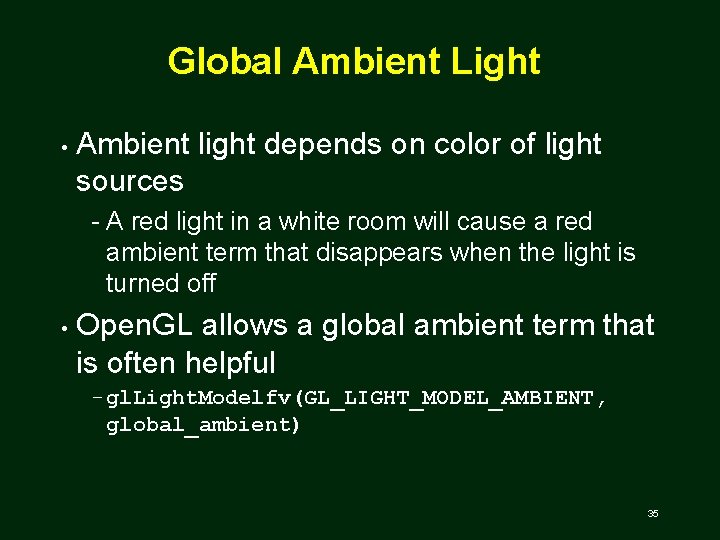 Global Ambient Light

• Ambient light depends on color of light sources

- A red light in a white room will cause a red ambient term that disappears when the light is turned off

• OpenGL allows a global ambient term that is often helpful

- glLightModelfv(GL_LIGHT_MODEL_AMBIENT, global_ambient)

35